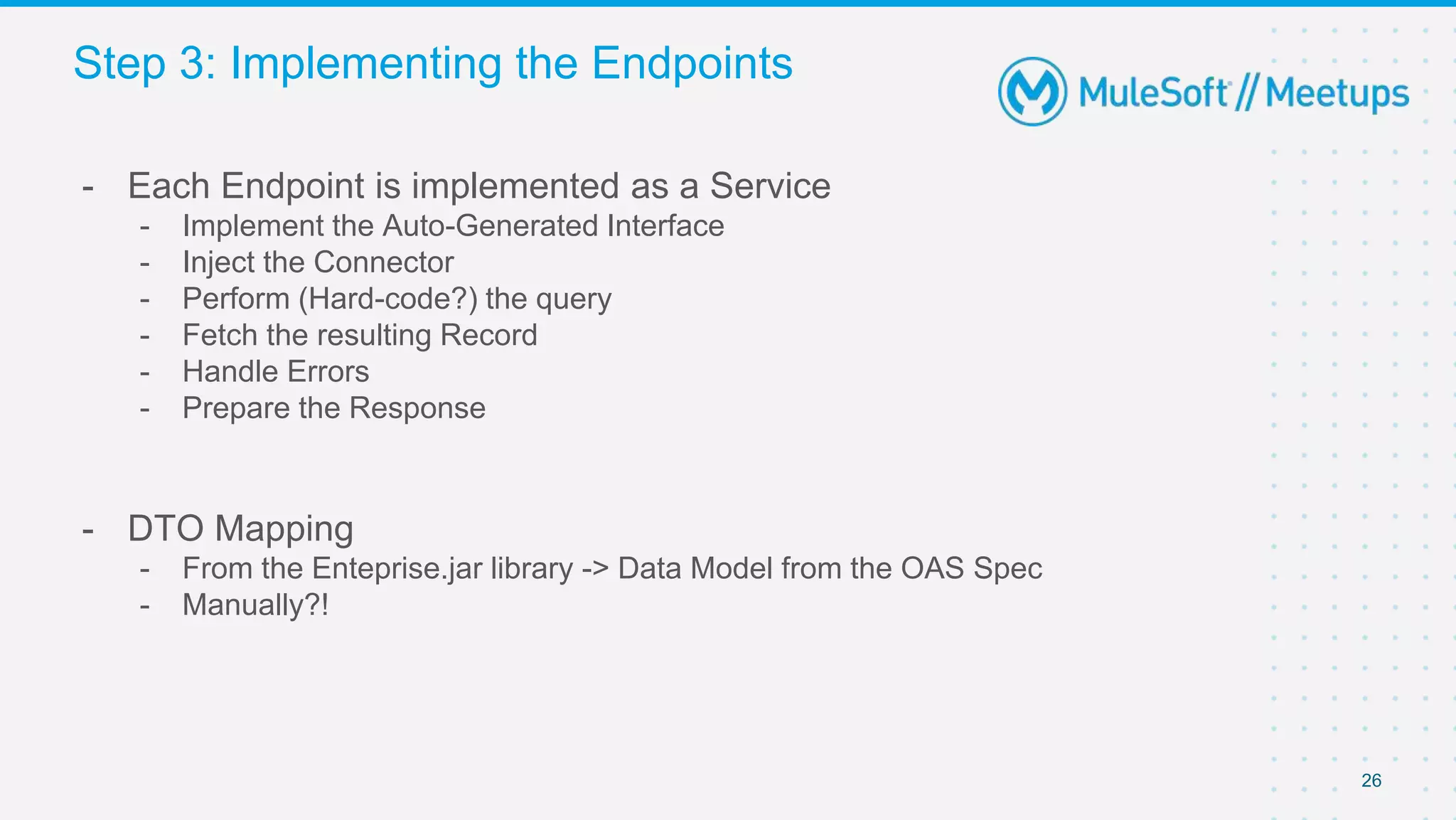 Step 3: Implementing the Endpoints

MuleSoft // Meetups

- Each Endpoint is implemented as a Service
  - Implement the Auto-Generated Interface
  - Inject the Connector
  - Perform (Hard-code?) the query
  - Fetch the resulting Record
  - Handle Errors
  - Prepare the Response

- DTO Mapping
  - From the Enteprise.jar library -> Data Model from the OAS Spec
  - Manually?!

26